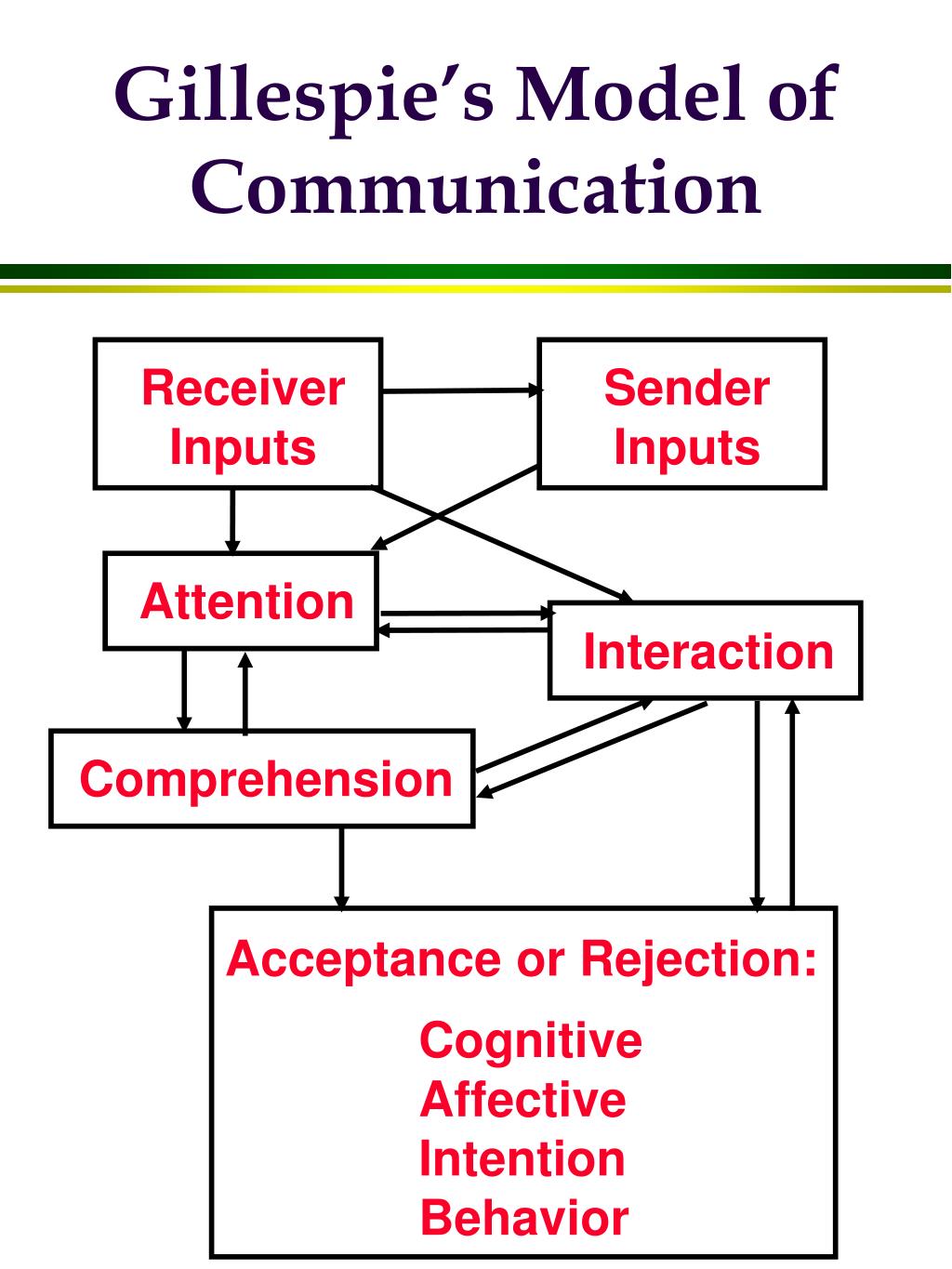 Gillespie's Model of Communication

Receiver Inputs

Sender Inputs

Attention

Interaction

Comprehension

Acceptance or Rejection:

Cognitive
Affective
Intention
Behavior